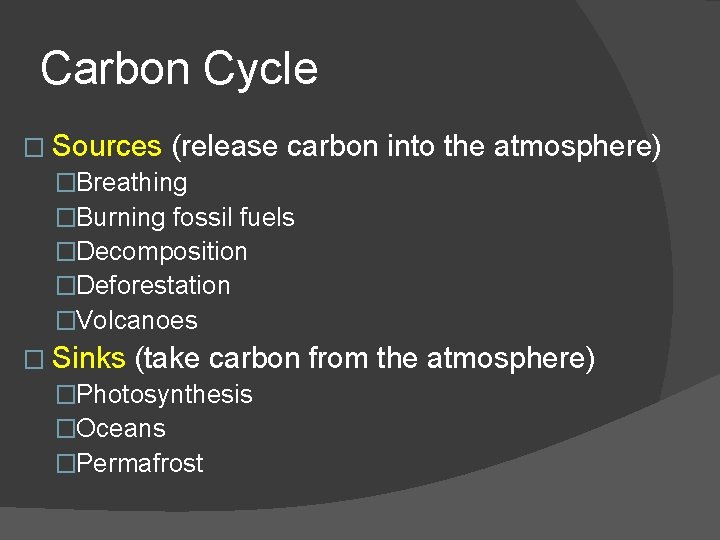 Carbon Cycle

□ Sources (release carbon into the atmosphere)
□Breathing
□Burning fossil fuels
□Decomposition
□Deforestation
□Volcanoes

□ Sinks (take carbon from the atmosphere)
□Photosynthesis
□Oceans
□Permafrost